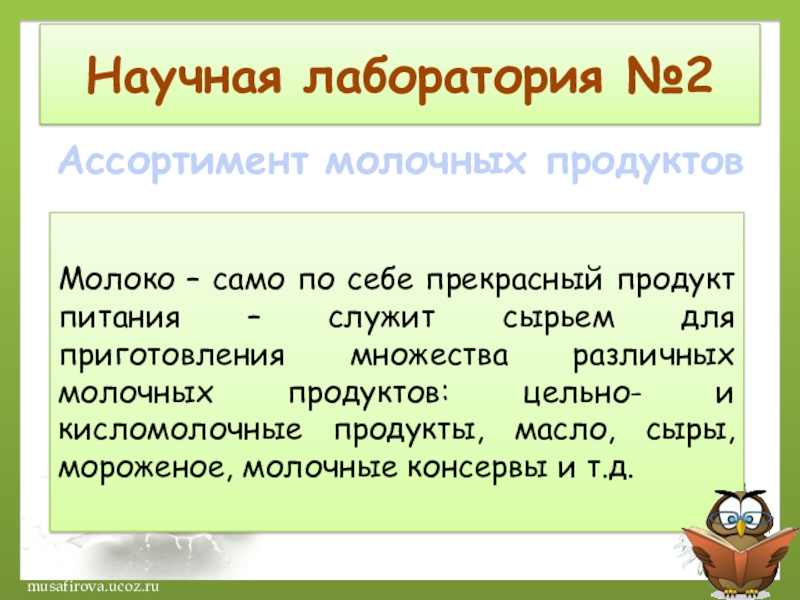 Научная лаборатория №2

Ассортимент молочных продуктов

Молоко – само по себе прекрасный продукт питания – служит сырьем для приготовления множества различных молочных продуктов: цельно- и кисломолочные продукты, масло, сыры, мороженое, молочные консервы и т.д.

musafirova.ucoz.ru